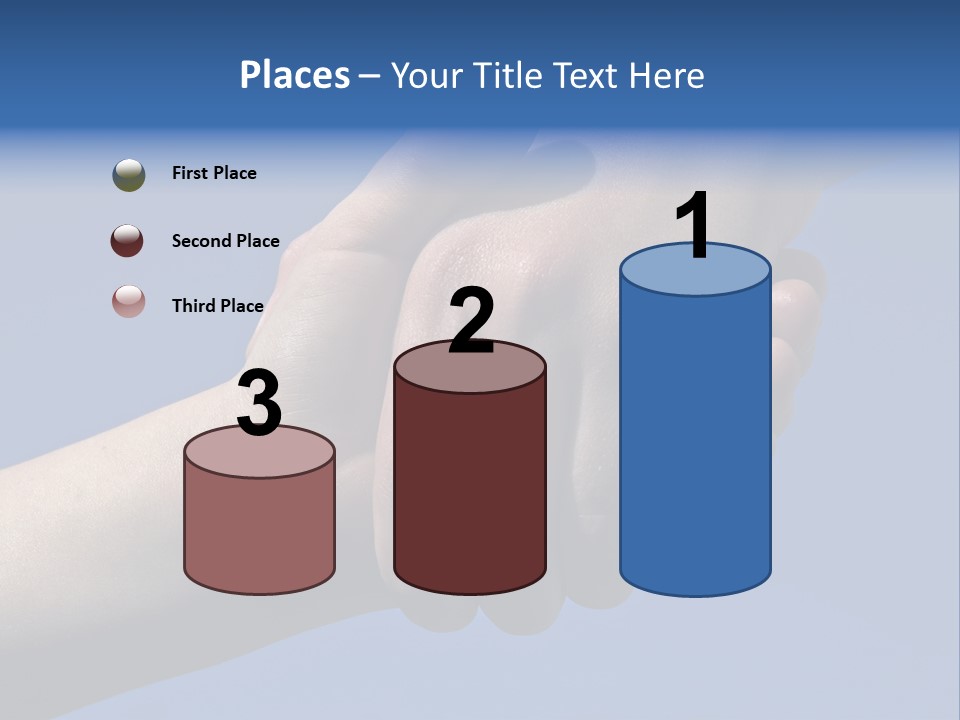 Places – Your Title Text Here

First Place

Second Place

Third Place

3

2

1